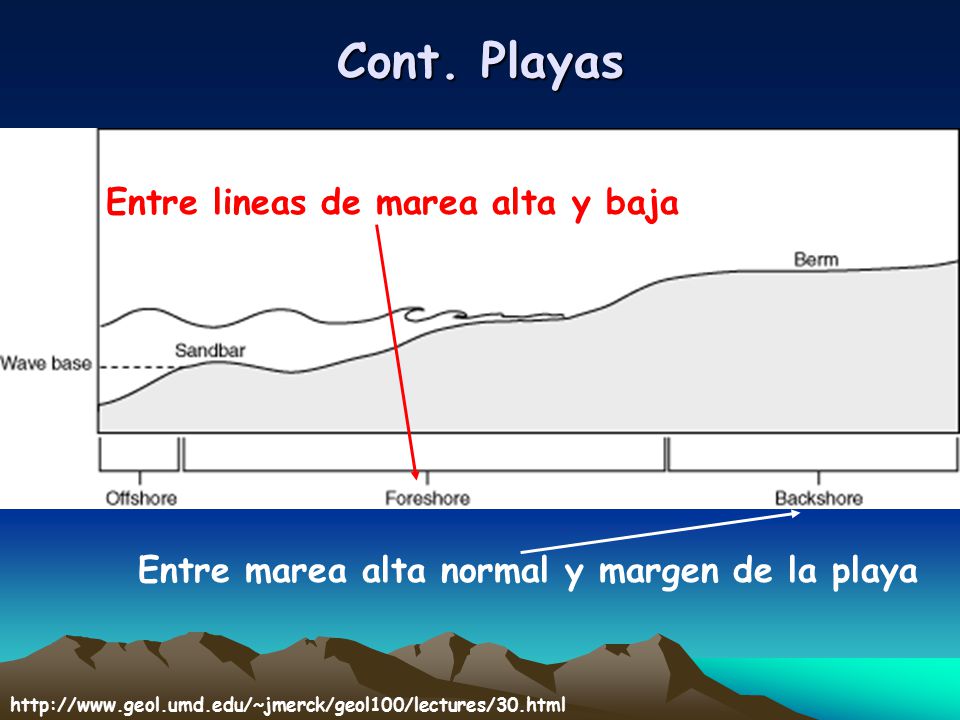 Cont. Playas

Entre lineas de marea alta y baja

Berm

Sandbar

Wave base

Offshore

Foreshore

Backshore

Entre marea alta normal y margen de la playa

http://www.geol.umd.edu/~jmerck/geol100/lectures/30.html